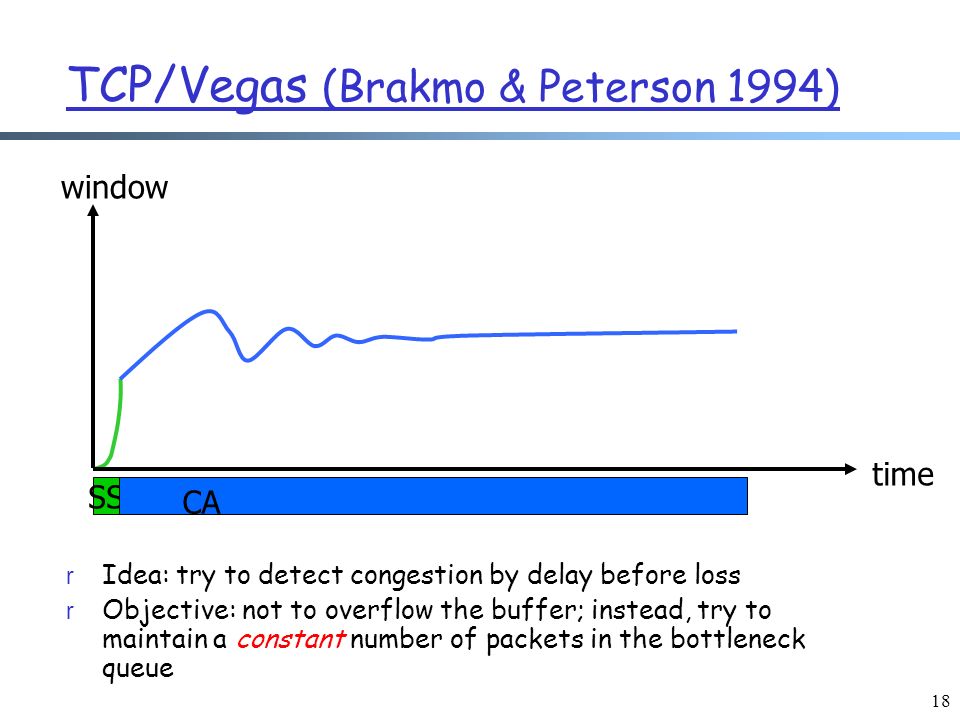 TCP/Vegas (Brakmo & Peterson 1994)

window

time

SS

CA

r Idea: try to detect congestion by delay before loss

r Objective: not to overflow the buffer; instead, try to maintain a constant number of packets in the bottleneck queue

18